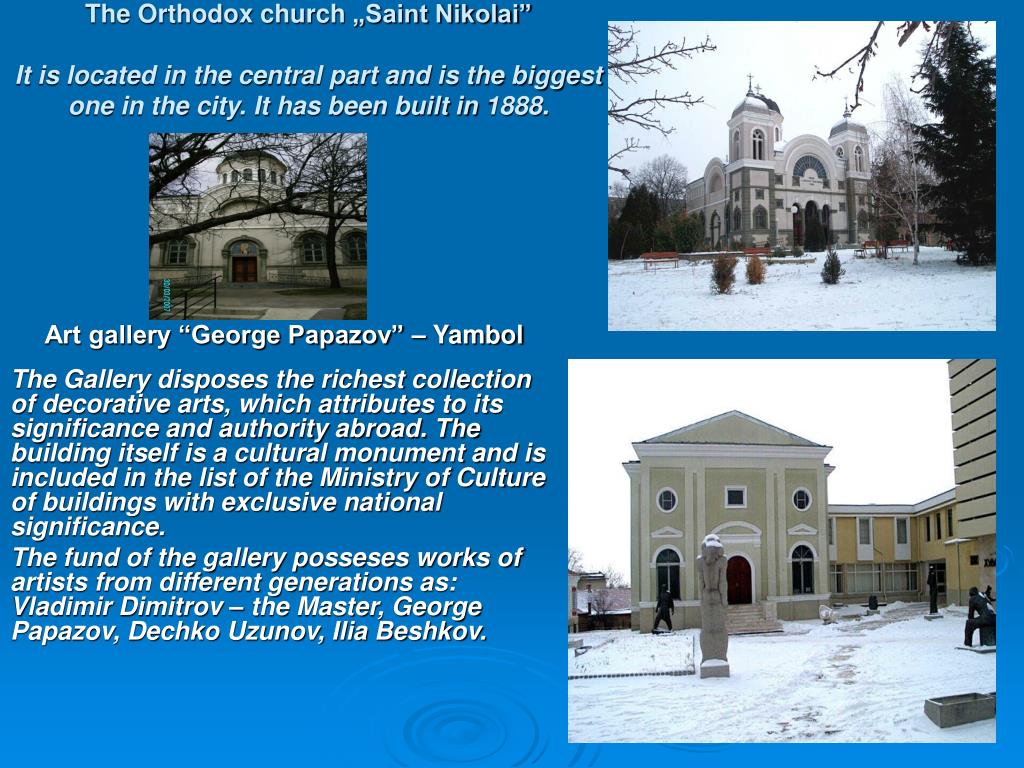 The Orthodox church „Saint Nikolai”

It is located in the central part and is the biggest one in the city. It has been built in 1888.

Art gallery “George Papazov” – Yambol

The Gallery disposes the richest collection of decorative arts, which attributes to its significance and authority abroad. The building itself is a cultural monument and is included in the list of the Ministry of Culture of buildings with exclusive national significance.

The fund of the gallery posseses works of artists from different generations as: Vladimir Dimitrov – the Master, George Papazov, Dechko Uzunov, Ilia Beshkov.